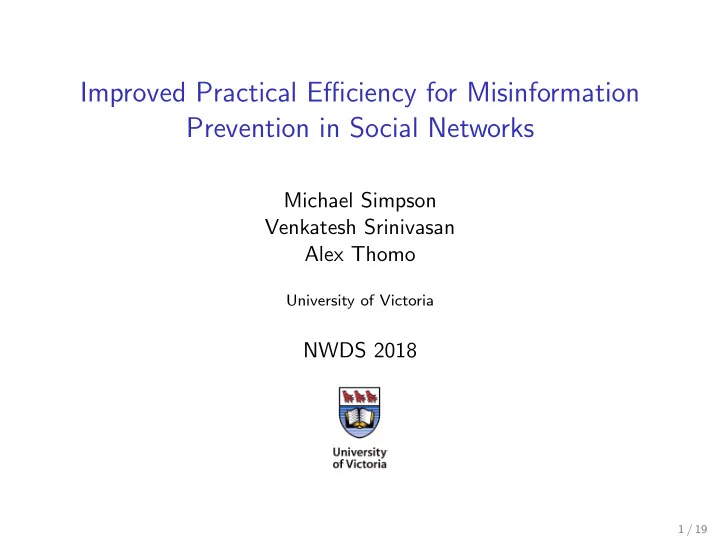 Improved Practical Efficiency for Misinformation Prevention in Social Networks

Michael Simpson
Venkatesh Srinivasan
Alex Thomo

University of Victoria

NWDS 2018

University of Victoria

1 / 19